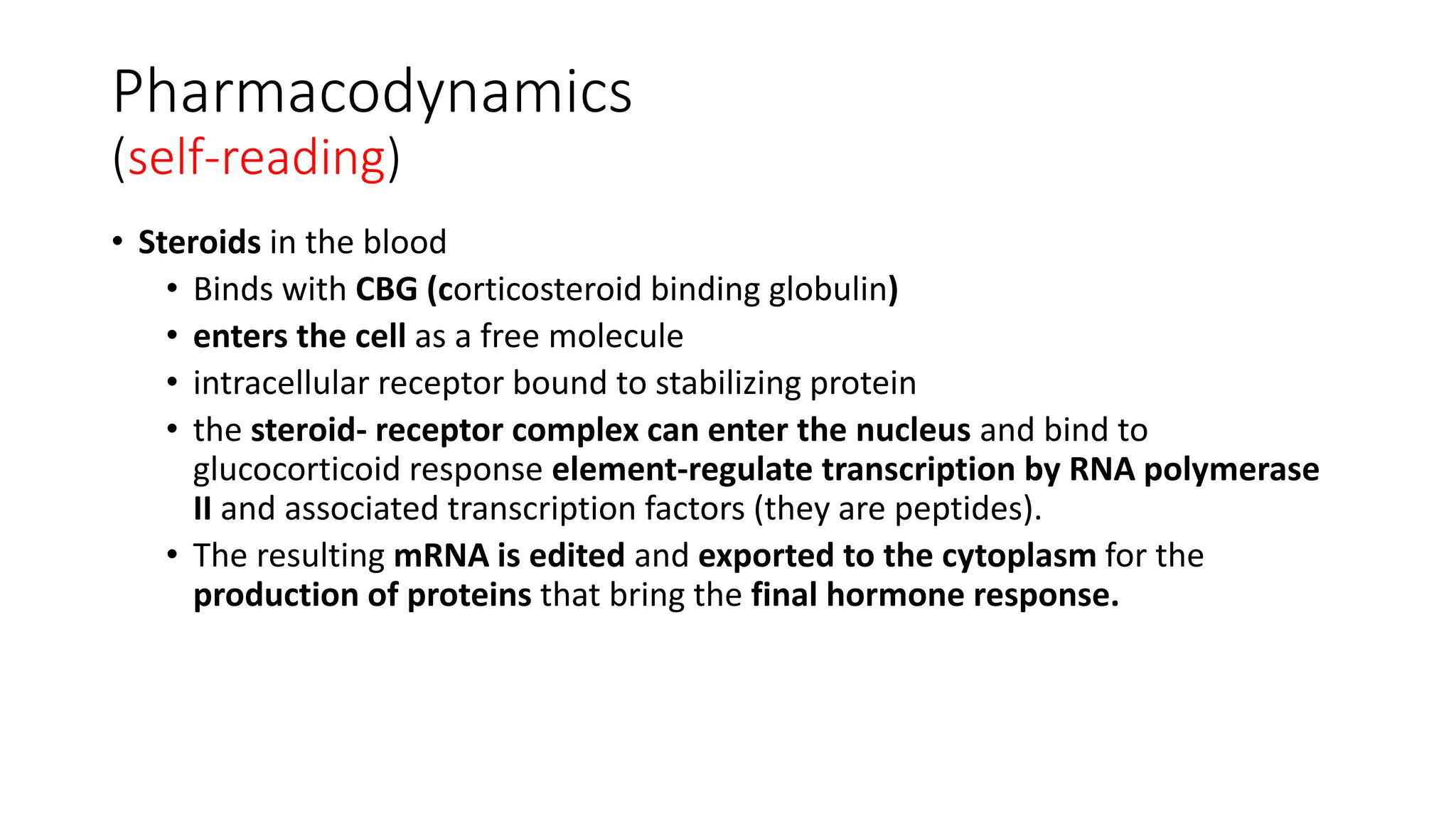 Pharmacodynamics
(self-reading)

• Steroids in the blood
  • Binds with CBG (corticosteroid binding globulin)
  • enters the cell as a free molecule
  • intracellular receptor bound to stabilizing protein
  • the steroid- receptor complex can enter the nucleus and bind to glucocorticoid response element-regulate transcription by RNA polymerase II and associated transcription factors (they are peptides).
  • The resulting mRNA is edited and exported to the cytoplasm for the production of proteins that bring the final hormone response.